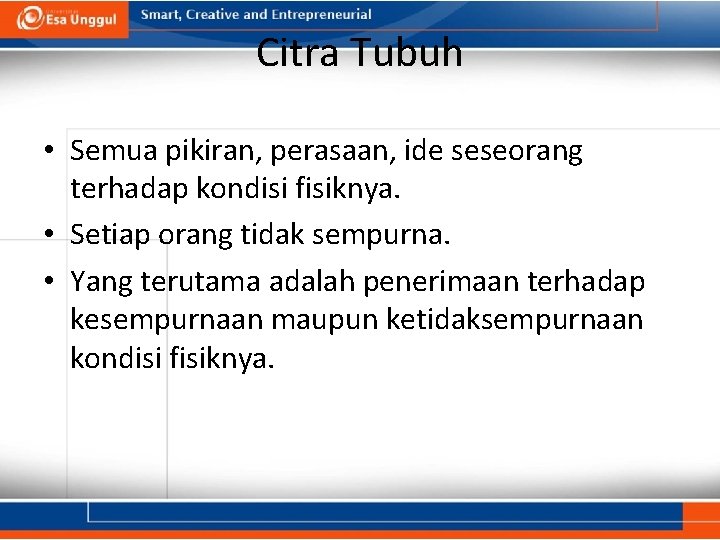 Esa Unggul

Smart, Creative and Entrepreneurial

Citra Tubuh

• Semua pikiran, perasaan, ide seseorang terhadap kondisi fisiknya.
• Setiap orang tidak sempurna.
• Yang terutama adalah penerimaan terhadap kesempurnaan maupun ketidaksempurnaan kondisi fisiknya.